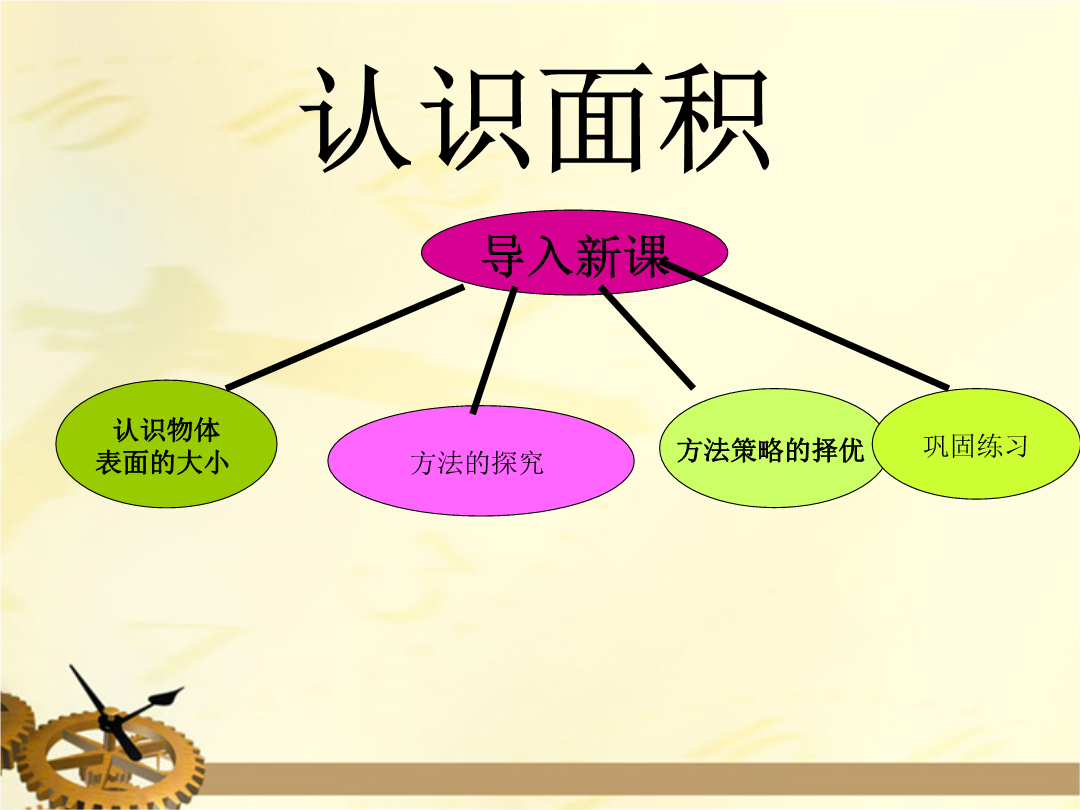 认识面积

导入新课

认识物体表面的大小

方法的探究

方法策略的择优

巩固练习